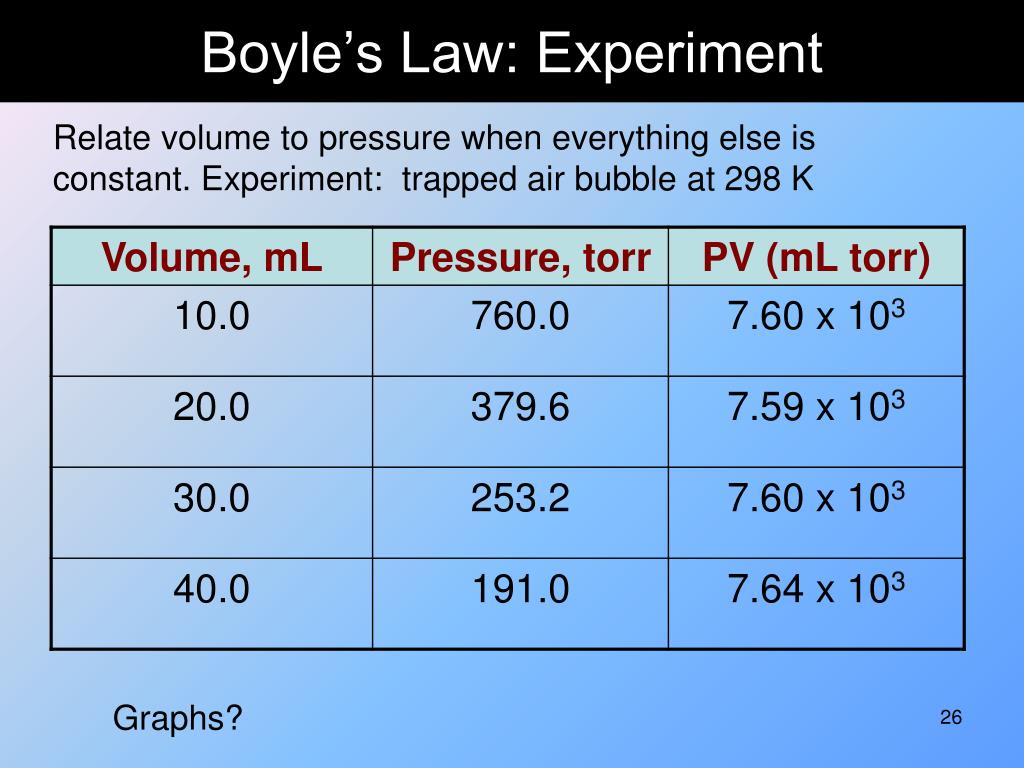 Boyle’s Law: Experiment

Relate volume to pressure when everything else is constant. Experiment:  trapped air bubble at 298 K

| Volume, mL | Pressure, torr | PV (mL torr) |
|---|---|---|
| 10.0 | 760.0 | $7.60 \times 10^3$ |
| 20.0 | 379.6 | $7.59 \times 10^3$ |
| 30.0 | 253.2 | $7.60 \times 10^3$ |
| 40.0 | 191.0 | $7.64 \times 10^3$ |

Graphs?

26